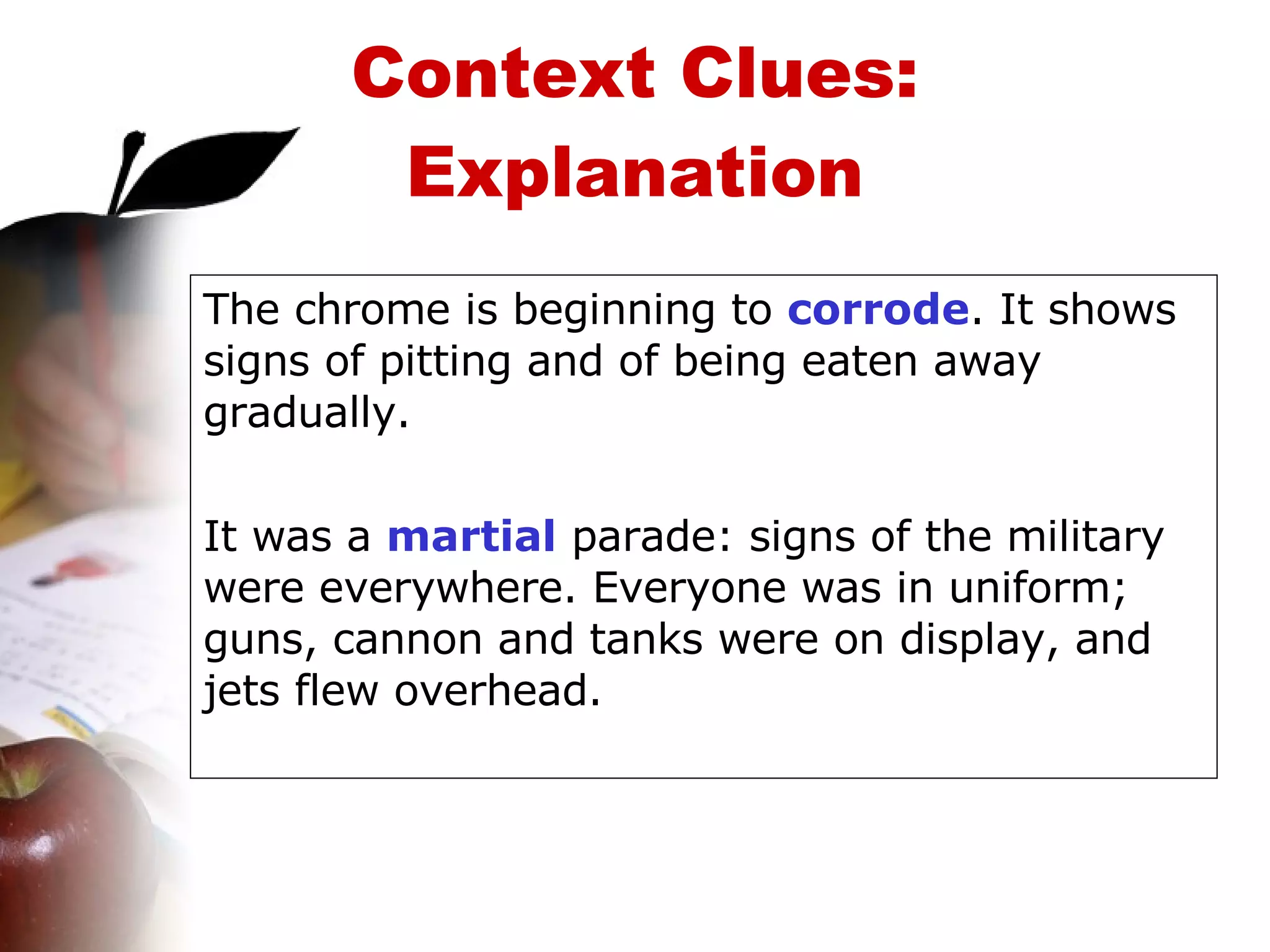 Context Clues:
Explanation

The chrome is beginning to corrode. It shows signs of pitting and of being eaten away gradually.

It was a martial parade: signs of the military were everywhere. Everyone was in uniform; guns, cannon and tanks were on display, and jets flew overhead.